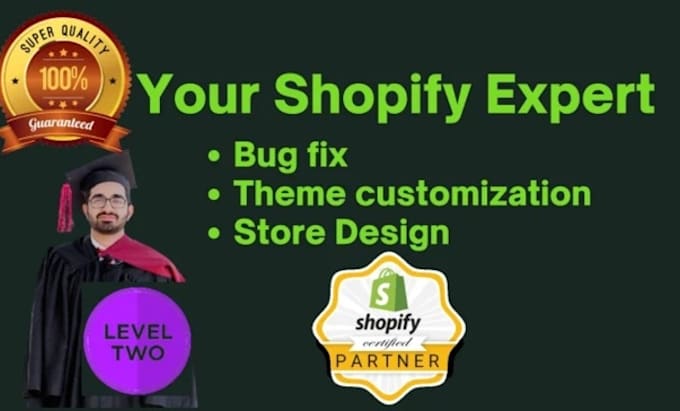 SUPER QUALITY
100%
Guaranteed

Your Shopify Expert

• Bug fix
• Theme customization
• Store Design

LEVEL TWO

shopify
certified
PARTNER